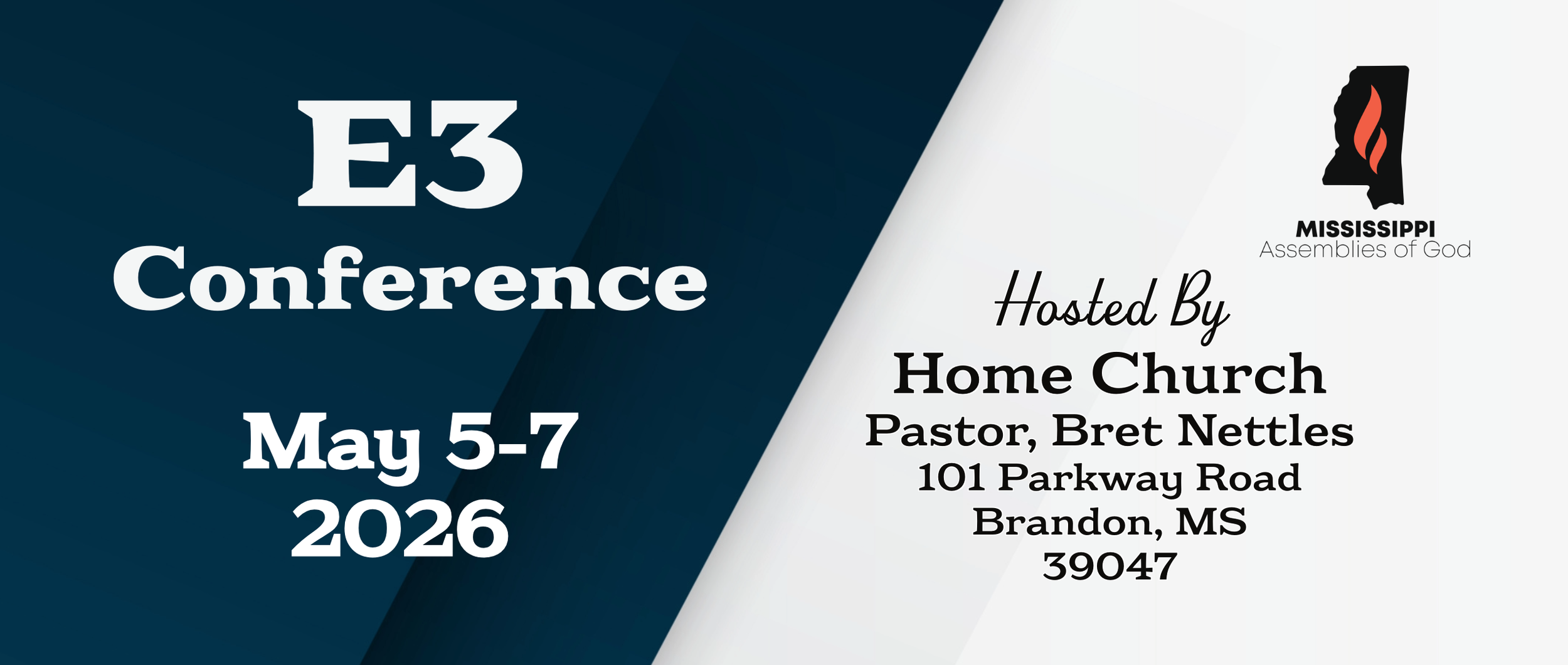 E3
Conference

May 5-7
2026

MISSISSIPPI
Assemblies of God

Hosted By
Home Church
Pastor, Bret Nettles
101 Parkway Road
Brandon, MS
39047